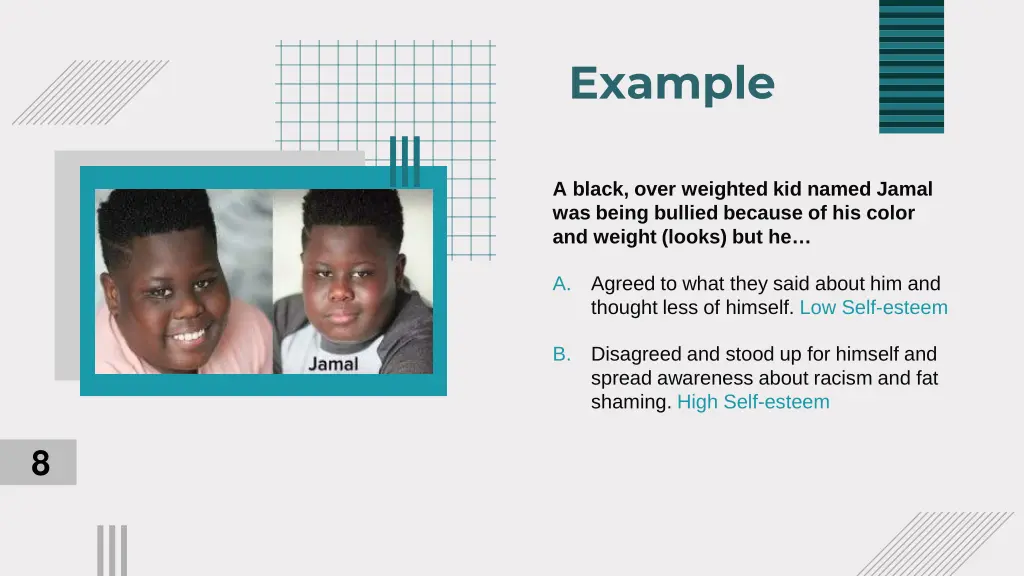 Example

Jamal

A black, over weighted kid named Jamal was being bullied because of his color and weight (looks) but he…

A. Agreed to what they said about him and thought less of himself. Low Self-esteem

B. Disagreed and stood up for himself and spread awareness about racism and fat shaming. High Self-esteem

8